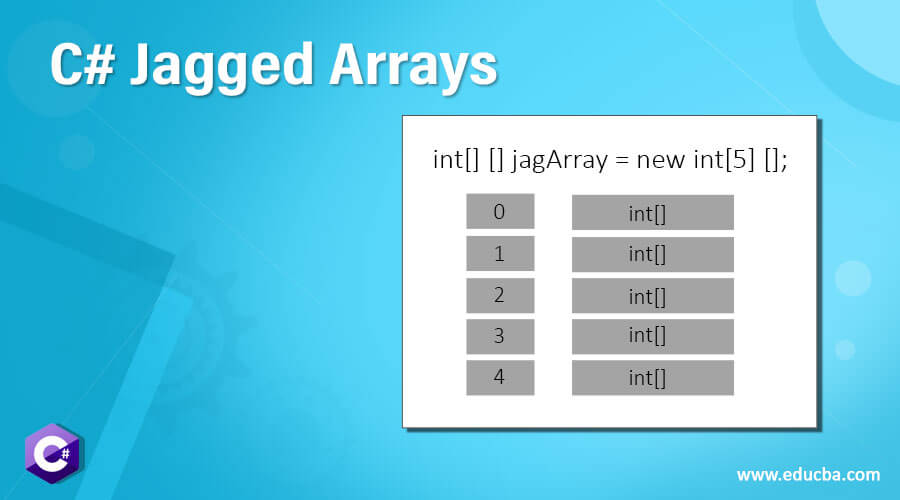 C# Jagged Arrays

int[] [] jagArray = new int[5] [];

0 int[]
1 int[]
2 int[]
3 int[]
4 int[]

C#

www.educba.com